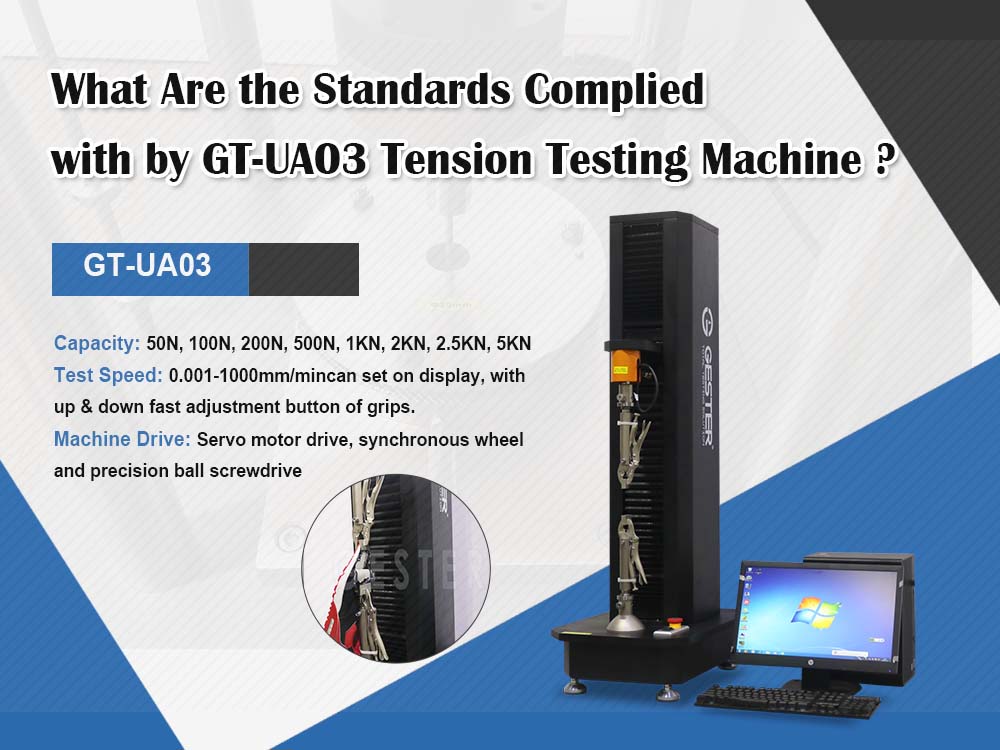 What Are the Standards Complied with by GT-UA03 Tension Testing Machine ?

GT-UA03

Capacity: 50N, 100N, 200N, 500N, 1KN, 2KN, 2.5KN, 5KN
Test Speed: 0.001-1000mm/mincan set on display, with up & down fast adjustment button of grips.
Machine Drive: Servo motor drive, synchronous wheel and precision ball screwdrive

GESTER

GESTER